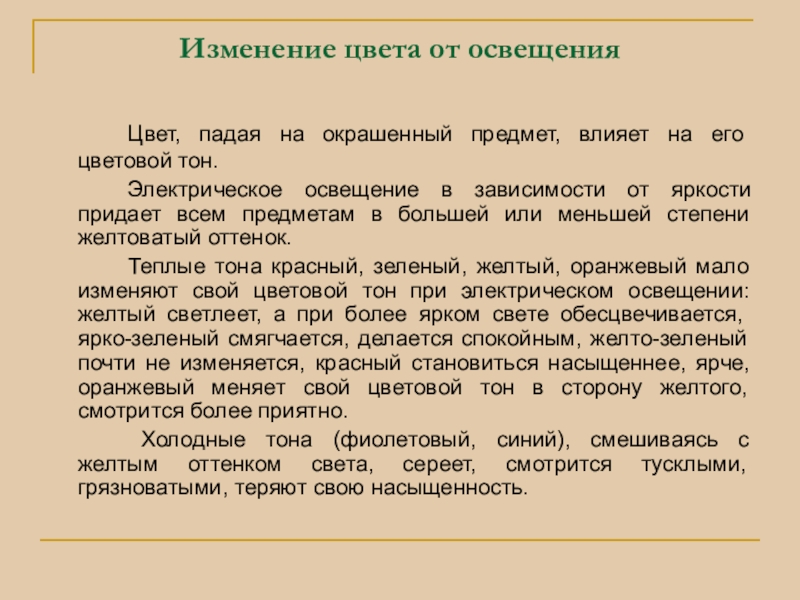 Изменение цвета от освещения

Цвет, падая на окрашенный предмет, влияет на его цветовой тон.

Электрическое освещение в зависимости от яркости придает всем предметам в большей или меньшей степени желтоватый оттенок.

Теплые тона красный, зеленый, желтый, оранжевый мало изменяют свой цветовой тон при электрическом освещении: желтый светлеет, а при более ярком свете обесцвечивается, ярко-зеленый смягчается, делается спокойным, желто-зеленый почти не изменяется, красный становиться насыщеннее, ярче, оранжевый меняет свой цветовой тон в сторону желтого, смотрится более приятно.

Холодные тона (фиолетовый, синий), смешиваясь с желтым оттенком света, сереет, смотрится тусклыми, грязноватыми, теряют свою насыщенность.